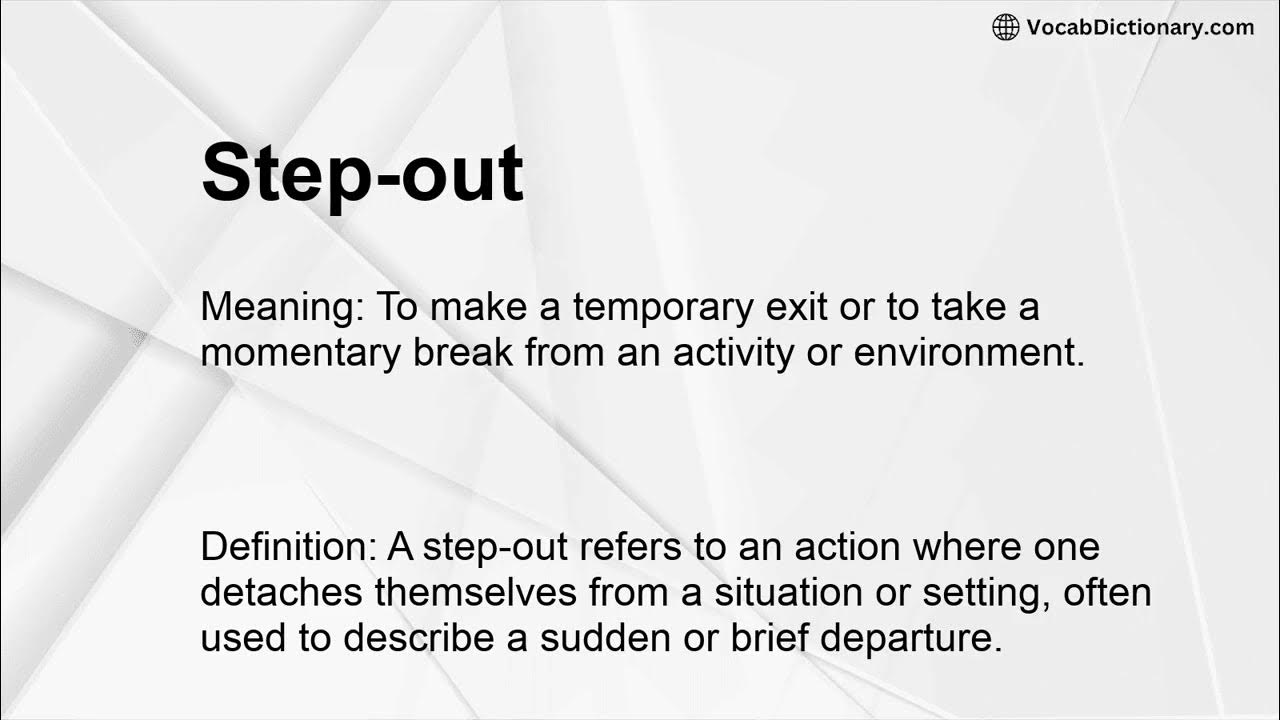 VocabDictionary.com

Step-out

Meaning: To make a temporary exit or to take a momentary break from an activity or environment.

Definition: A step-out refers to an action where one detaches themselves from a situation or setting, often used to describe a sudden or brief departure.